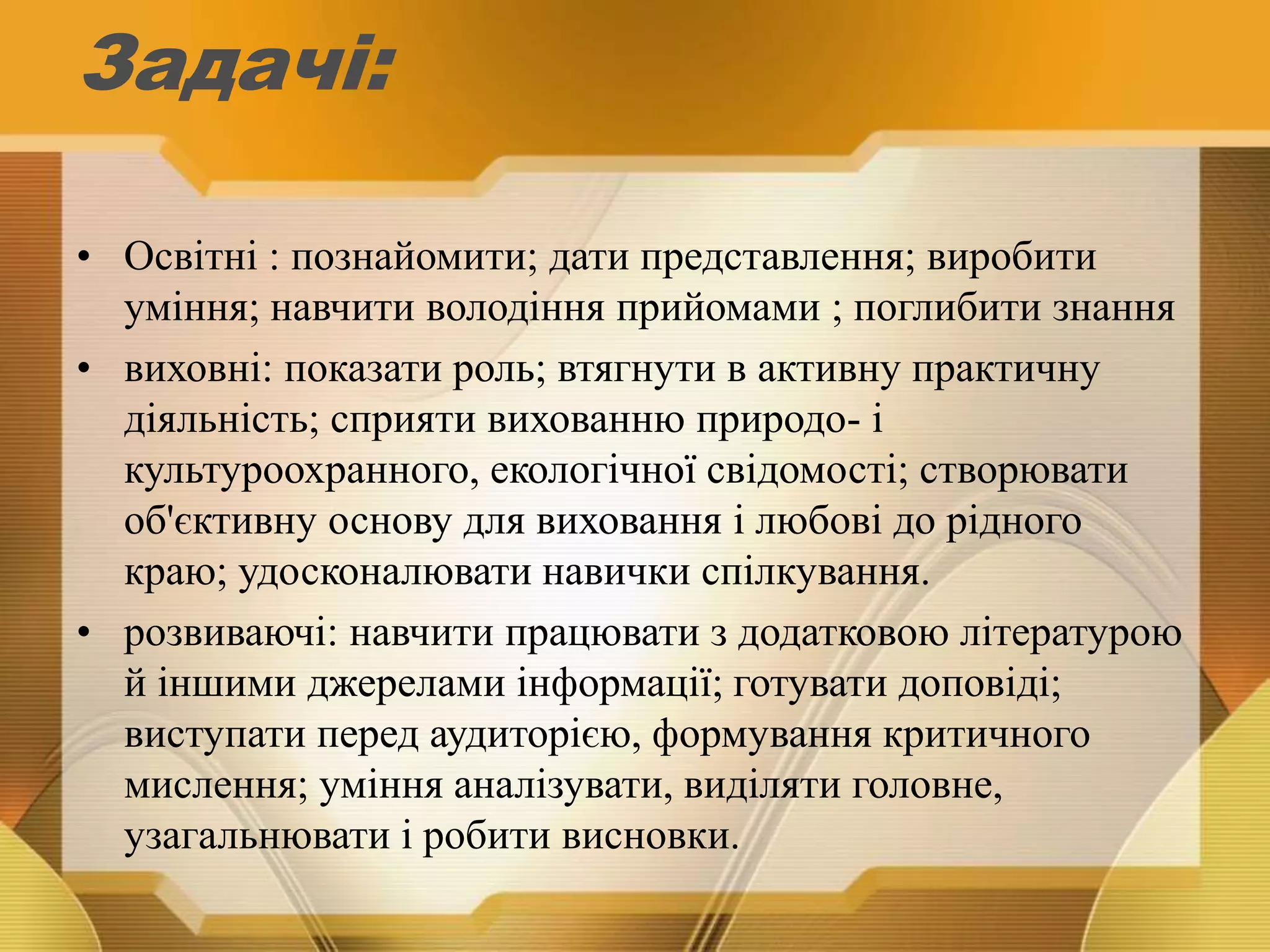 Задачі:

• Освітні : познайомити; дати представлення; виробити уміння; навчити володіння прийомами ; поглибити знання

• виховні: показати роль; втягнути в активну практичну діяльність; сприяти вихованню природо- і культуроохранного, екологічної свідомості; створювати об'єктивну основу для виховання і любові до рідного краю; удосконалювати навички спілкування.

• розвиваючі: навчити працювати з додатковою літературою й іншими джерелами інформації; готувати доповіді; виступати перед аудиторією, формування критичного мислення; уміння аналізувати, виділяти головне, узагальнювати і робити висновки.